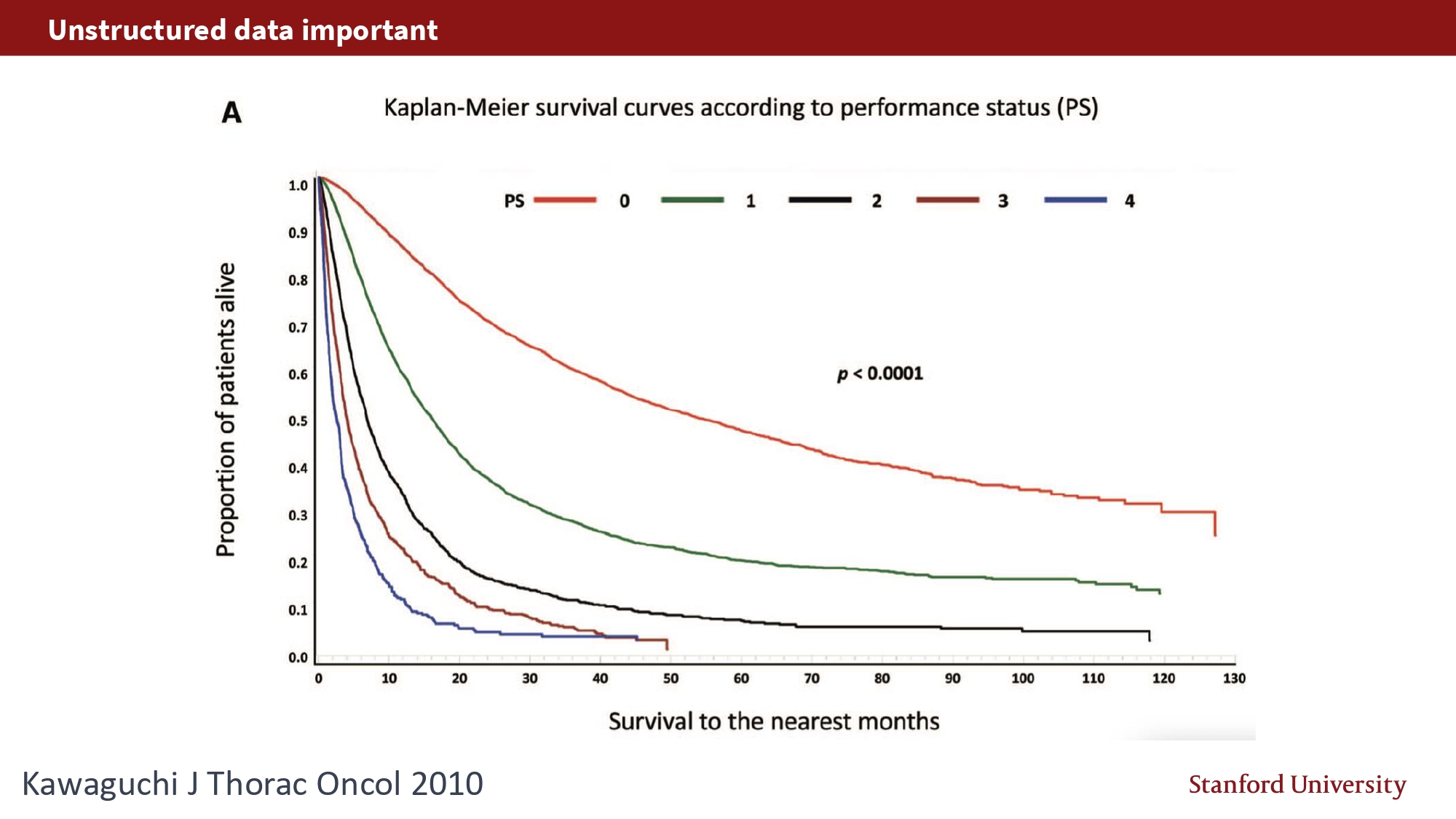 Unstructured data important

A

Kaplan-Meier survival curves according to performance status (PS)

PS 0 1 2 3 4

$p < 0.0001$

Proportion of patients alive

1.0
0.9
0.8
0.7
0.6
0.5
0.4
0.3
0.2
0.1
0.0

0 10 20 30 40 50 60 70 80 90 100 110 120 130

Survival to the nearest months

Kawaguchi J Thorac Oncol 2010

Stanford University